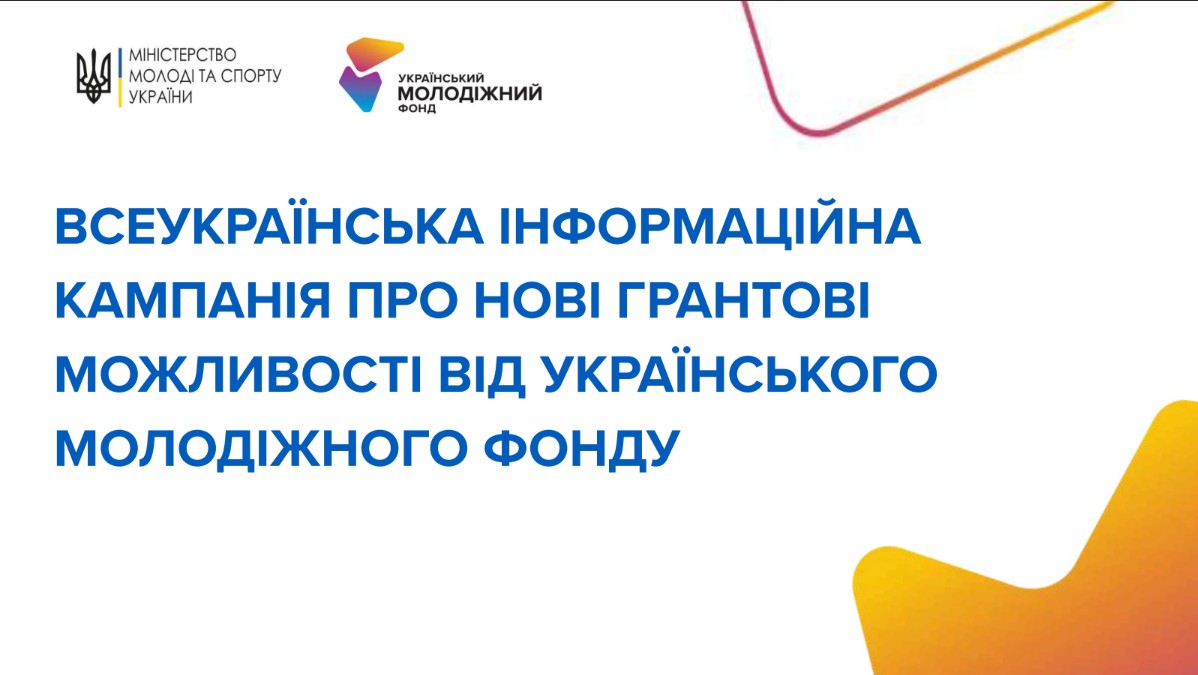 МІНІСТЕРСТВО МОЛОДІ ТА СПОРТУ УКРАЇНИ

УКРАЇНСЬКИЙ МОЛОДІЖНИЙ ФОНД

ВСЕУКРАЇНСЬКА ІНФОРМАЦІЙНА КАМПАНІЯ ПРО НОВІ ГРАНТОВІ МОЖЛИВОСТІ ВІД УКРАЇНСЬКОГО МОЛОДІЖНОГО ФОНДУ